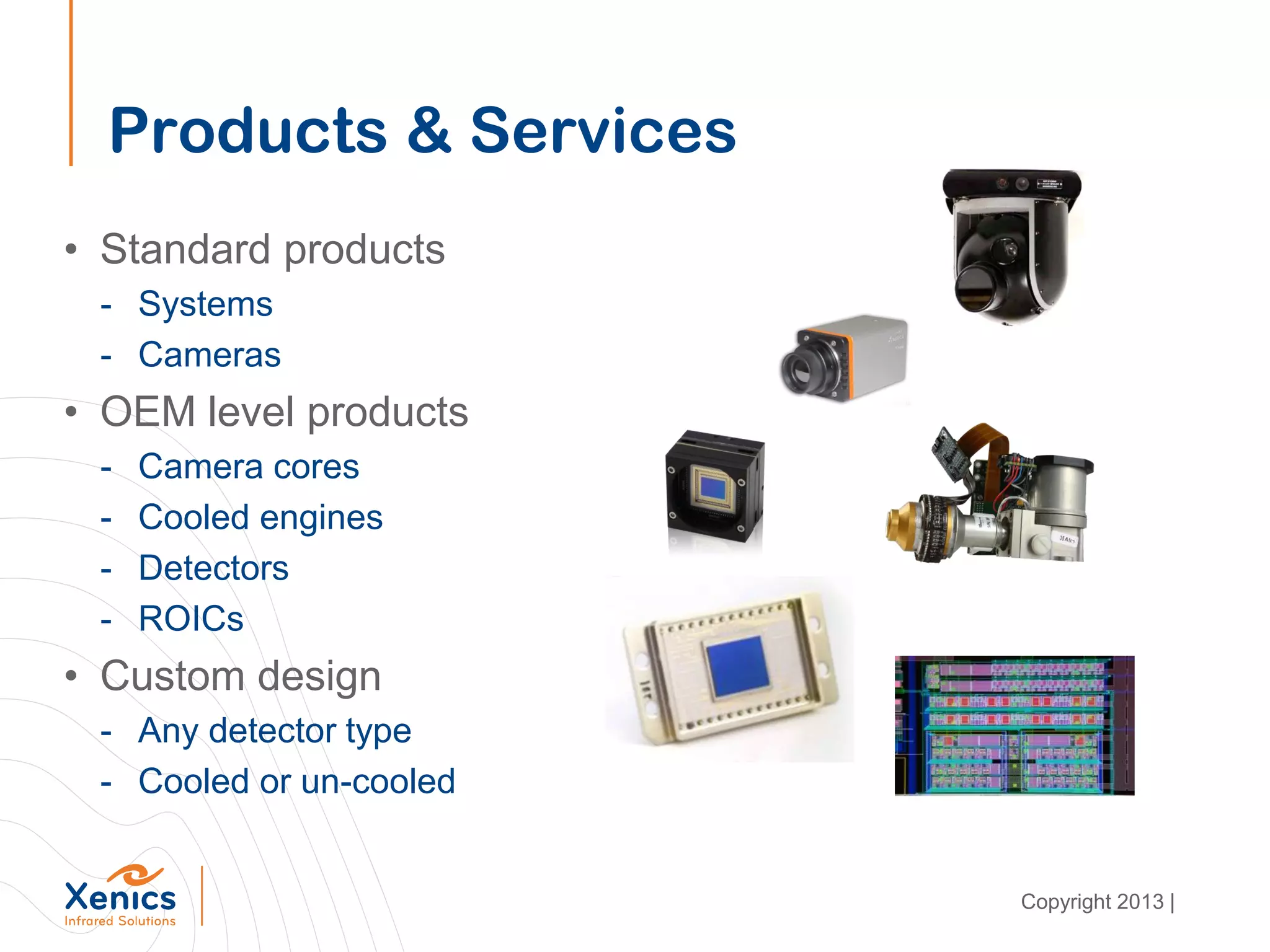 Products & Services

• Standard products
- Systems
- Cameras
• OEM level products
- Camera cores
- Cooled engines
- Detectors
- ROICs
• Custom design
- Any detector type
- Cooled or un-cooled

Xenics
Infrared Solutions

Copyright 2013 |